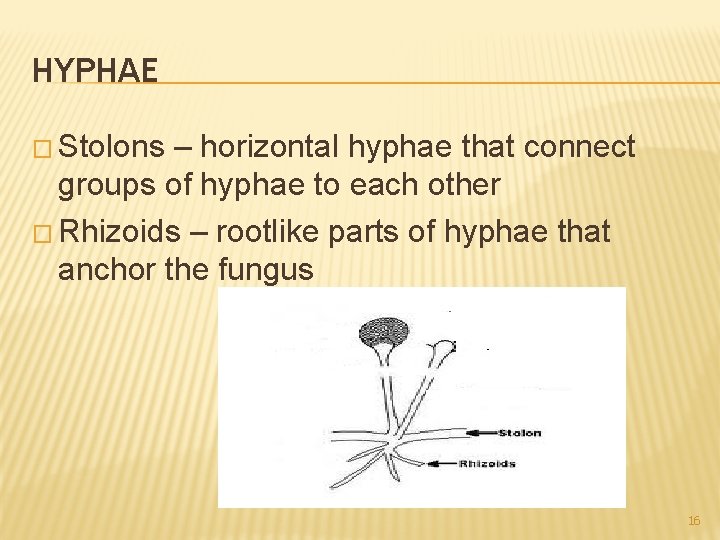 HYPHAE

□ Stolons – horizontal hyphae that connect groups of hyphae to each other

□ Rhizoids – rootlike parts of hyphae that anchor the fungus

Stolon

Rhizoids

16